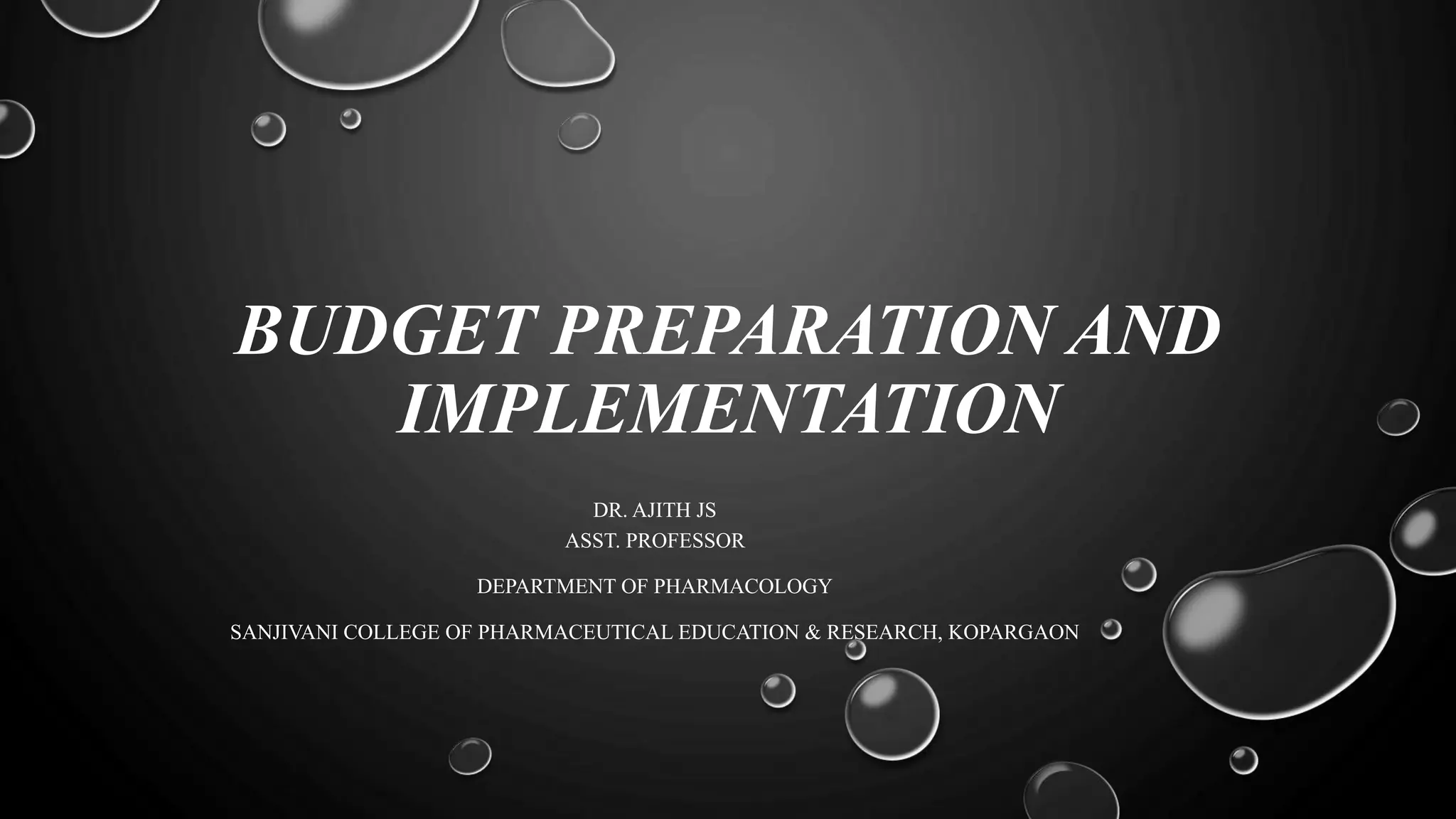 BUDGET PREPARATION AND IMPLEMENTATION

DR. AJITH JS
ASST. PROFESSOR

DEPARTMENT OF PHARMACOLOGY

SANJIVANI COLLEGE OF PHARMACEUTICAL EDUCATION & RESEARCH, KOPARGAON